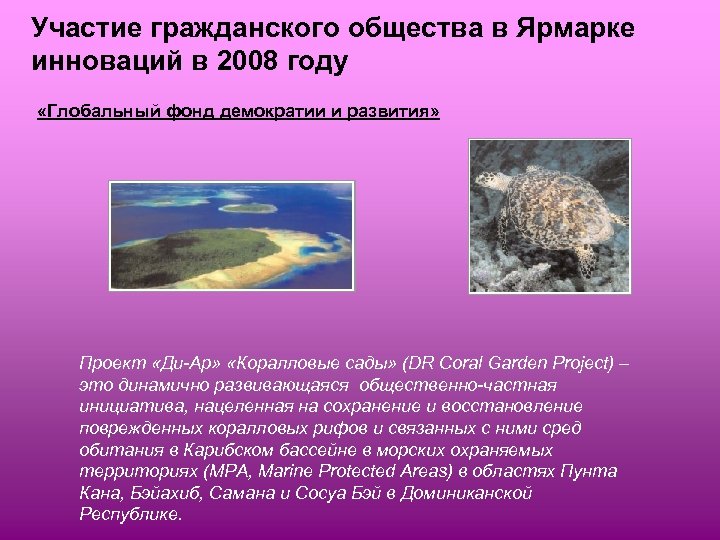 Участие гражданского общества в Ярмарке инноваций в 2008 году

«Глобальный фонд демократии и развития»

Проект «Ди-Ар» «Коралловые сады» (DR Coral Garden Project) – это динамично развивающаяся  общественно-частная инициатива, нацеленная на сохранение и восстановление поврежденных коралловых рифов и связанных с ними сред обитания в Карибском бассейне в морских охраняемых территориях (MPA, Marine Protected Areas) в областях Пунта Кана, Бэйахиб, Самана и Сосуа Бэй в Доминиканской Республике.